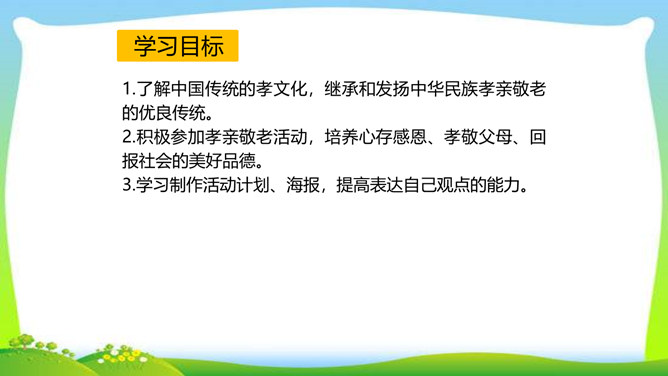 学习目标

1.了解中国传统的孝文化，继承和发扬中华民族孝亲敬老的优良传统。
2.积极参加孝亲敬老活动，培养心存感恩、孝敬父母、回报社会的美好品德。
3.学习制作活动计划、海报，提高表达自己观点的能力。